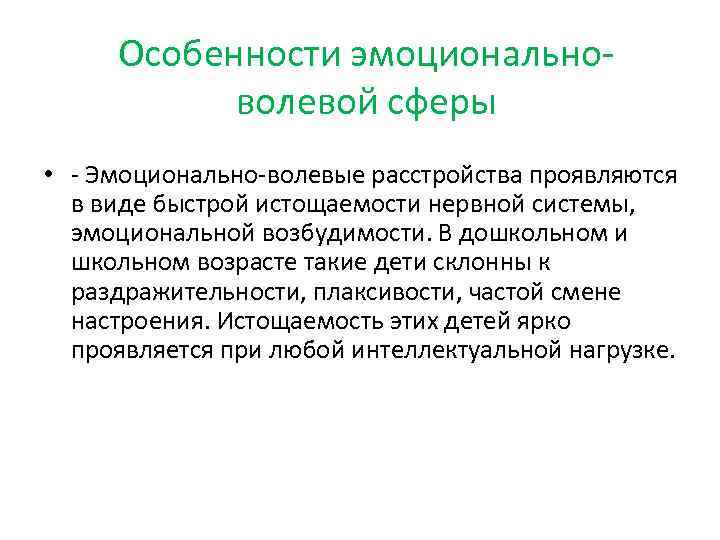 Особенности эмоционально-волевой сферы

• - Эмоционально-волевые расстройства проявляются в виде быстрой истощаемости нервной системы, эмоциональной возбудимости. В дошкольном и школьном возрасте такие дети склонны к раздражительности, плаксивости, частой смене настроения. Истощаемость этих детей ярко проявляется при любой интеллектуальной нагрузке.